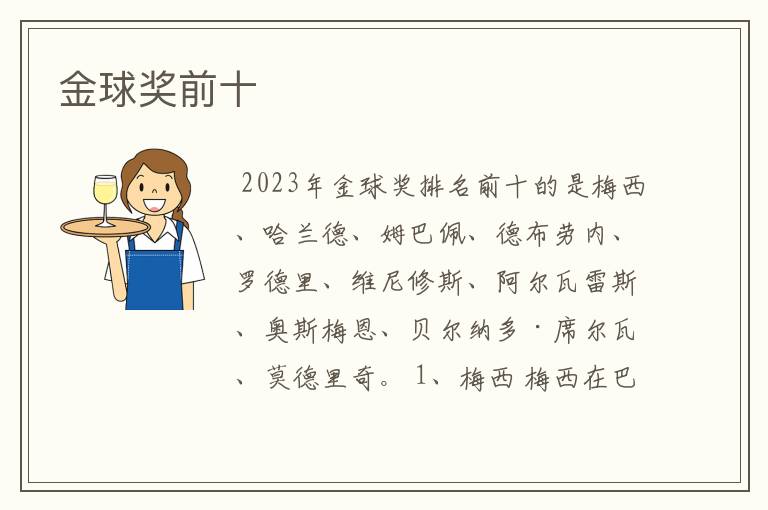 金球奖前十

2023年金球奖排名前十的是梅西、哈兰德、姆巴佩、德布劳内、罗德里、维尼修斯、阿尔瓦雷斯、奥斯梅恩、贝尔纳多·席尔瓦、莫德里奇。1、梅西 梅西在巴